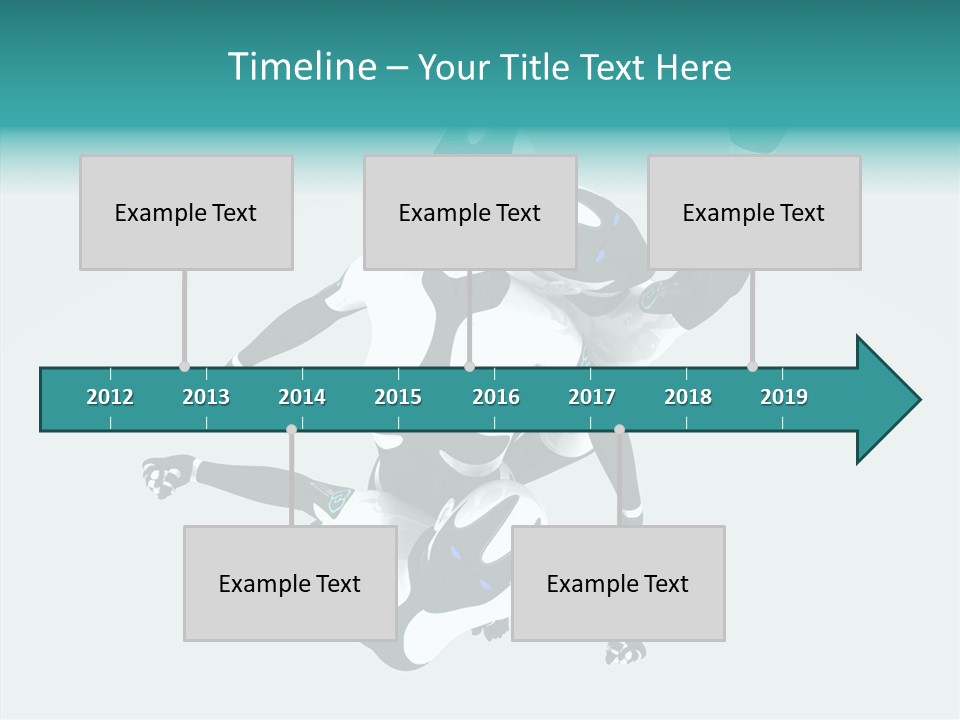 Timeline – Your Title Text Here

Example Text

Example Text

Example Text

2012 2013 2014 2015 2016 2017 2018 2019

Example Text

Example Text